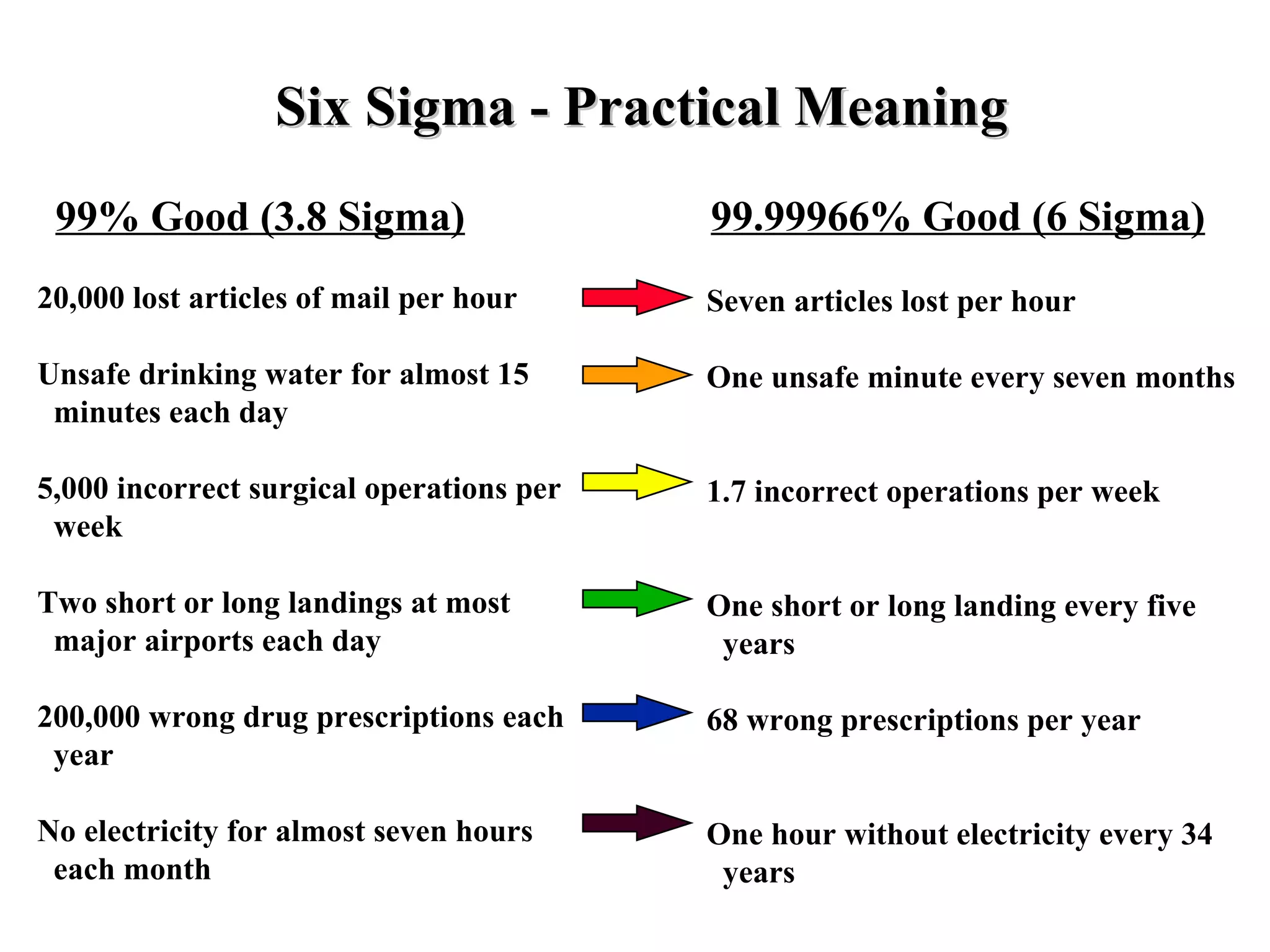 Six Sigma - Practical Meaning

99% Good (3.8 Sigma)

20,000 lost articles of mail per hour

Unsafe drinking water for almost 15 minutes each day

5,000 incorrect surgical operations per week

Two short or long landings at most major airports each day

200,000 wrong drug prescriptions each year

No electricity for almost seven hours each month

99.99966% Good (6 Sigma)

Seven articles lost per hour

One unsafe minute every seven months

1.7 incorrect operations per week

One short or long landing every five years

68 wrong prescriptions per year

One hour without electricity every 34 years